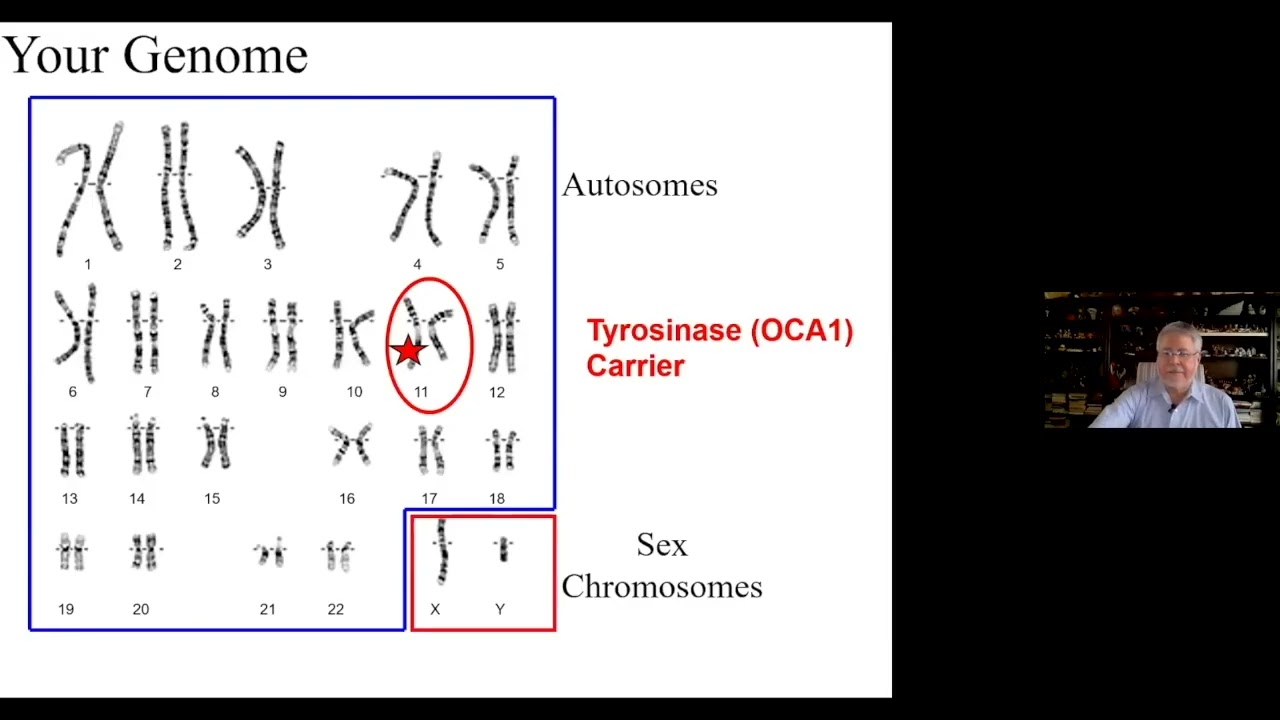 Your Genome

1 2 3 4 5

Autosomes

6 7 8 9 10 11 12

Tyrosinase (OCA1) Carrier

13 14 15 16 17 18

19 20 21 22

X Y

Sex Chromosomes